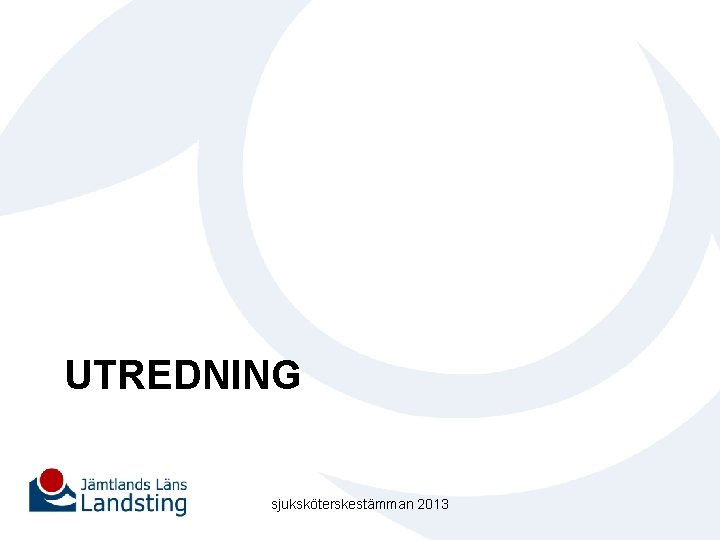 UTREDNING

Jämtlands Läns
Landsting

sjuksköterskestämman 2013